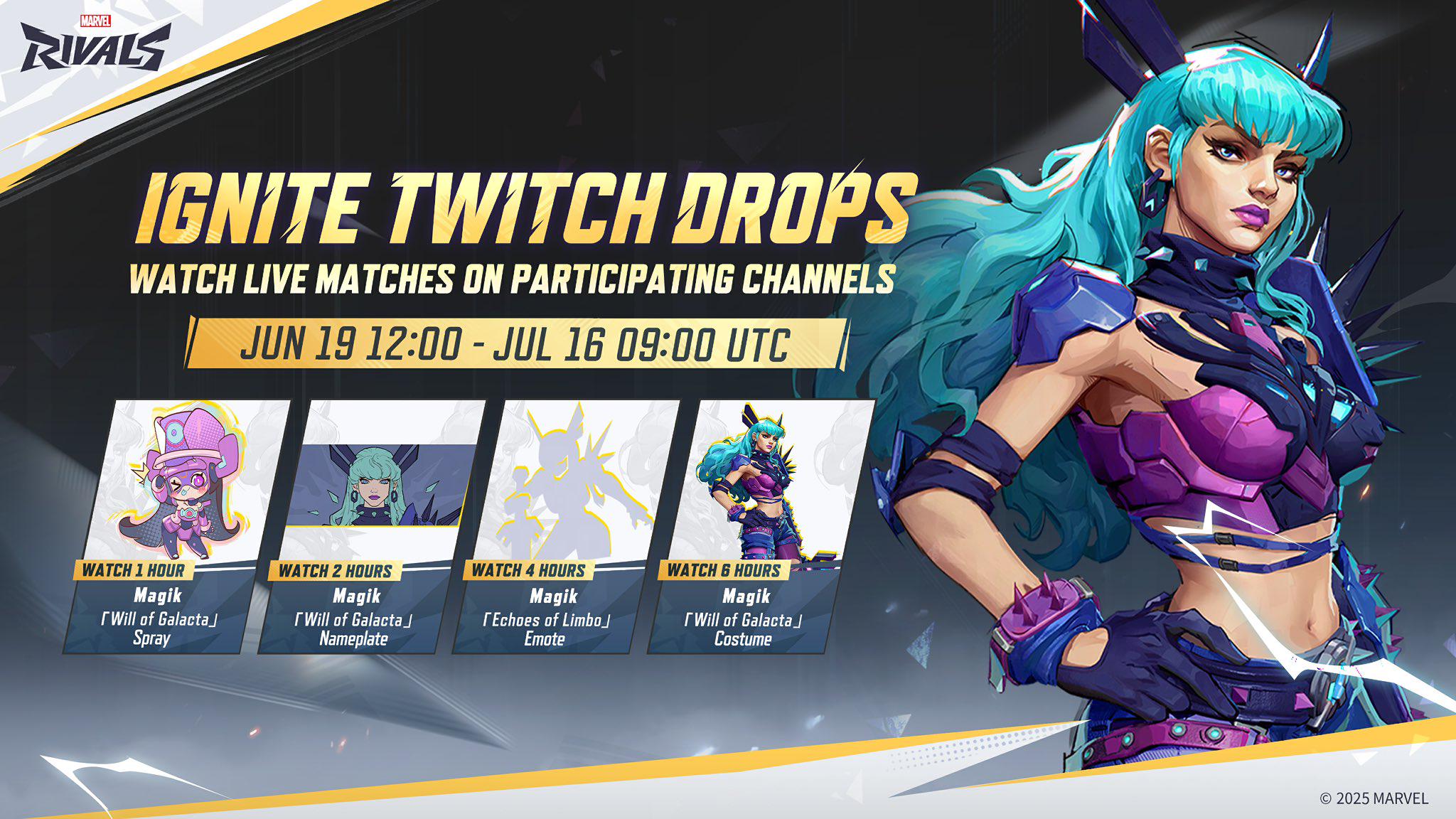 MARVEL
RIVALS

IGNITE TWITCH DROPS

WATCH LIVE MATCHES ON PARTICIPATING CHANNELS

JUN 19 12:00 - JUL 16 09:00 UTC

WATCH 1 HOUR
Magik
「Will of Galacta」
Spray

WATCH 2 HOURS
Magik
「Will of Galacta」
Nameplate

WATCH 4 HOURS
Magik
「Echoes of Limbo」
Emote

WATCH 6 HOURS
Magik
「Will of Galacta」
Costume

© 2025 MARVEL